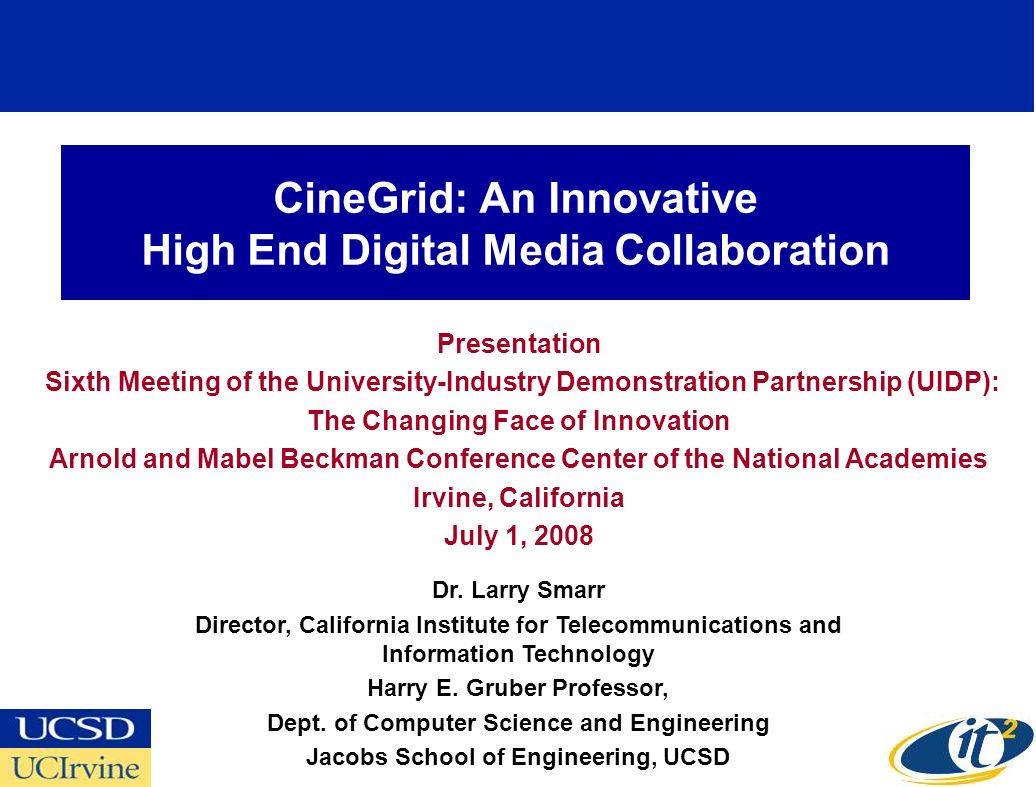 CineGrid: An Innovative
High End Digital Media Collaboration

Presentation
Sixth Meeting of the University-Industry Demonstration Partnership (UIDP):
The Changing Face of Innovation
Arnold and Mabel Beckman Conference Center of the National Academies
Irvine, California
July 1, 2008

Dr. Larry Smarr
Director, California Institute for Telecommunications and Information Technology
Harry E. Gruber Professor,
Dept. of Computer Science and Engineering
Jacobs School of Engineering, UCSD

UCSD
UCIrvine

it$^2$